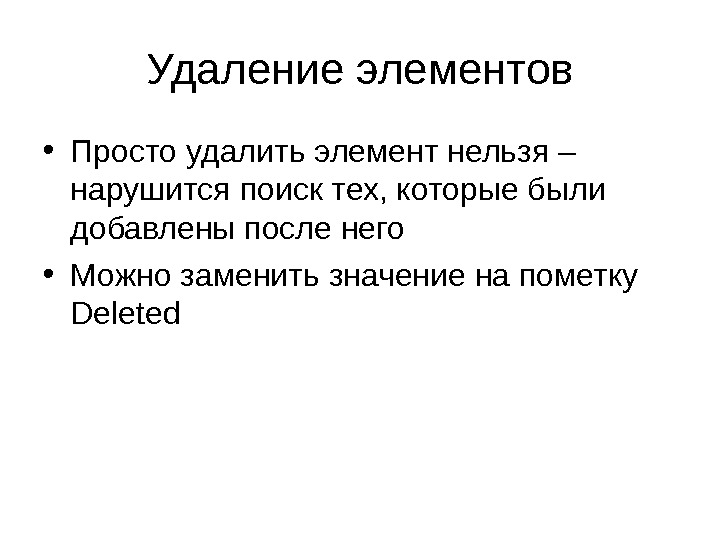 Удаление элементов

• Просто удалить элемент нельзя – нарушится поиск тех, которые были добавлены после него

• Можно заменить значение на пометку Deleted